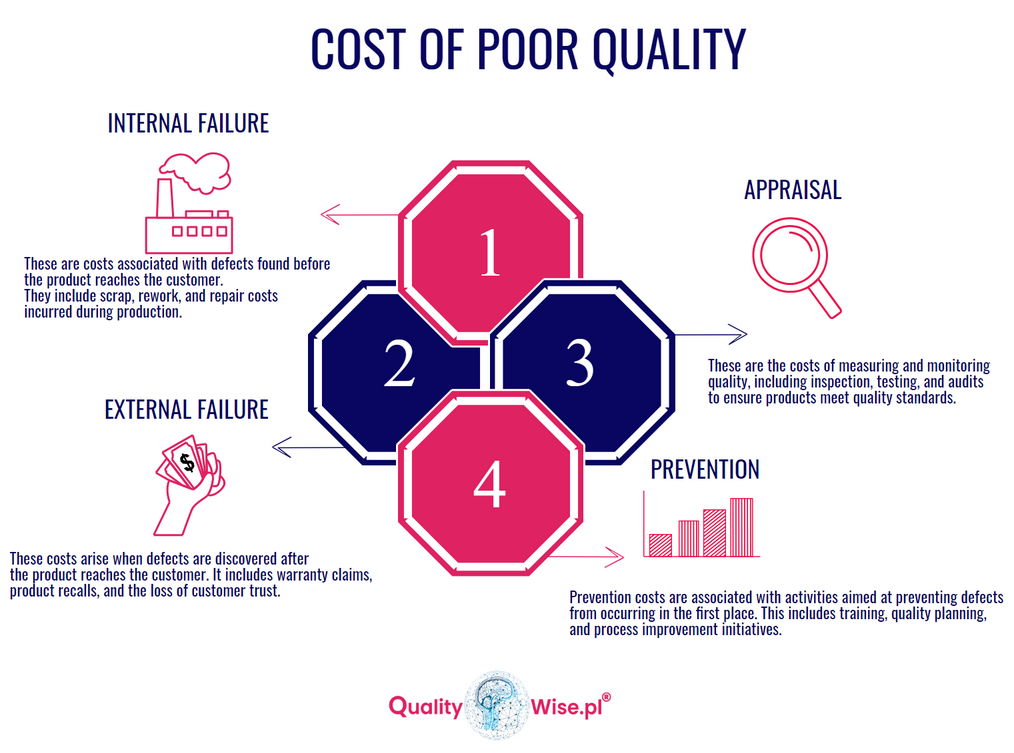 COST OF POOR QUALITY

INTERNAL FAILURE

These are costs associated with defects found before the product reaches the customer.
They include scrap, rework, and repair costs incurred during production.

1

2

3

4

APPRAISAL

These are the costs of measuring and monitoring quality, including inspection, testing, and audits to ensure products meet quality standards.

EXTERNAL FAILURE

$

These costs arise when defects are discovered after the product reaches the customer. It includes warranty claims, product recalls, and the loss of customer trust.

PREVENTION

Prevention costs are associated with activities aimed at preventing defects from occurring in the first place. This includes training, quality planning, and process improvement initiatives.

Quality Wise.pl®